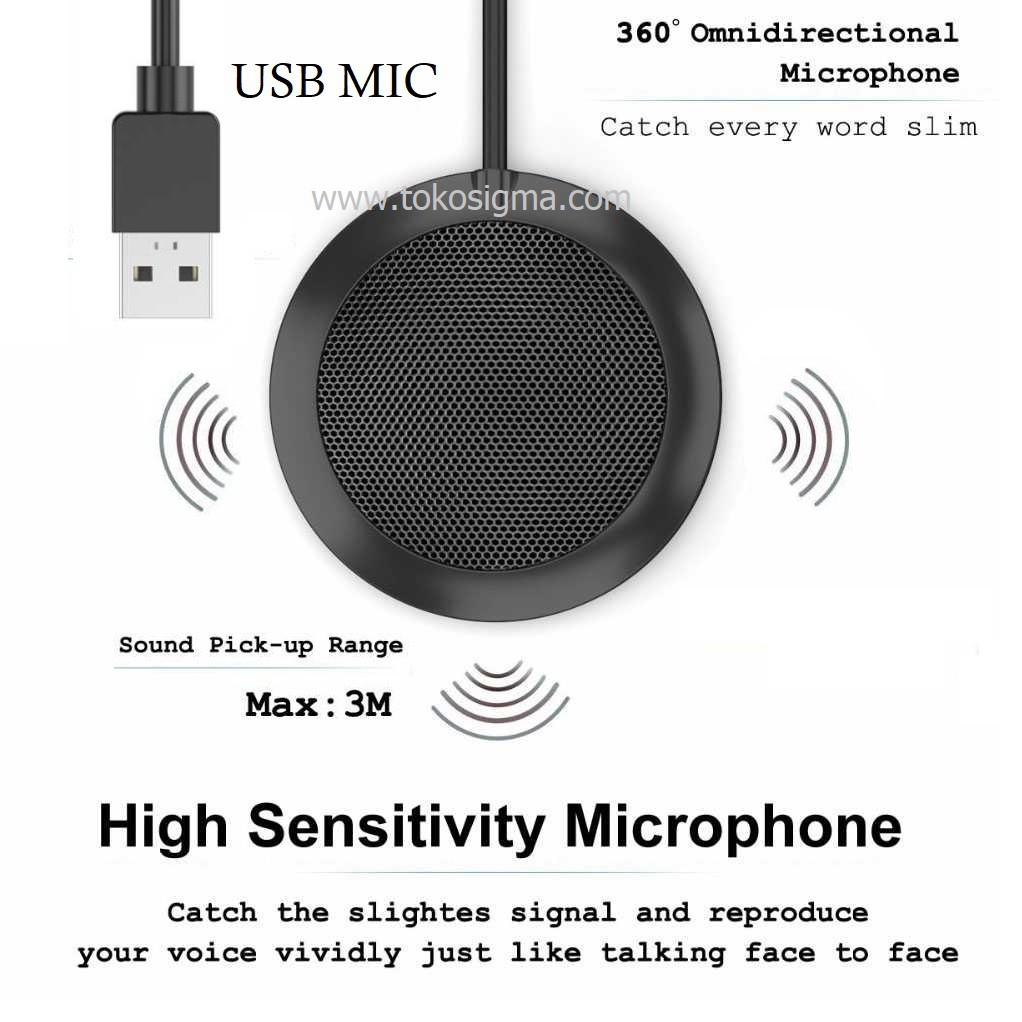 USB MIC

360° Omnidirectional Microphone

Catch every word slim

www.tokosigma.com

Sound Pick-up Range

Max:3M

High Sensitivity Microphone

Catch the slightes signal and reproduce your voice vividly just like talking face to face